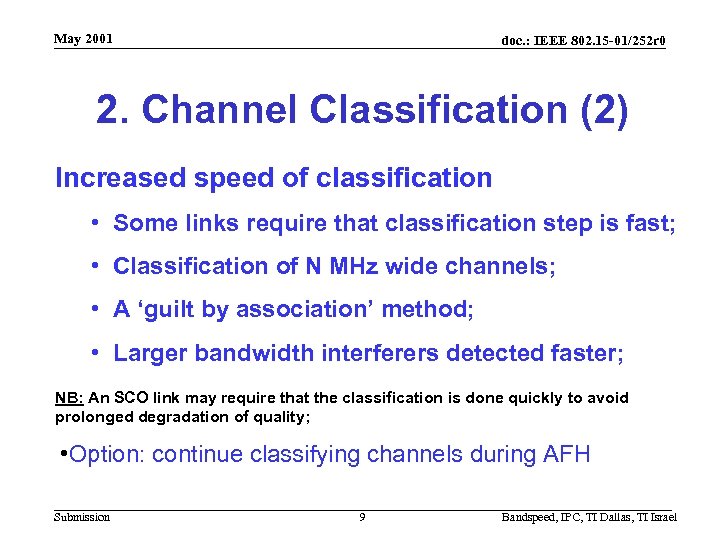 May 2001

doc.: IEEE 802.15-01/252r0

2. Channel Classification (2)

Increased speed of classification

• Some links require that classification step is fast;

• Classification of N MHz wide channels;

• A ‘guilt by association’ method;

• Larger bandwidth interferers detected faster;

NB: An SCO link may require that the classification is done quickly to avoid prolonged degradation of quality;

•Option: continue classifying channels during AFH

Submission

9

Bandspeed, IPC, TI Dallas, TI Israel